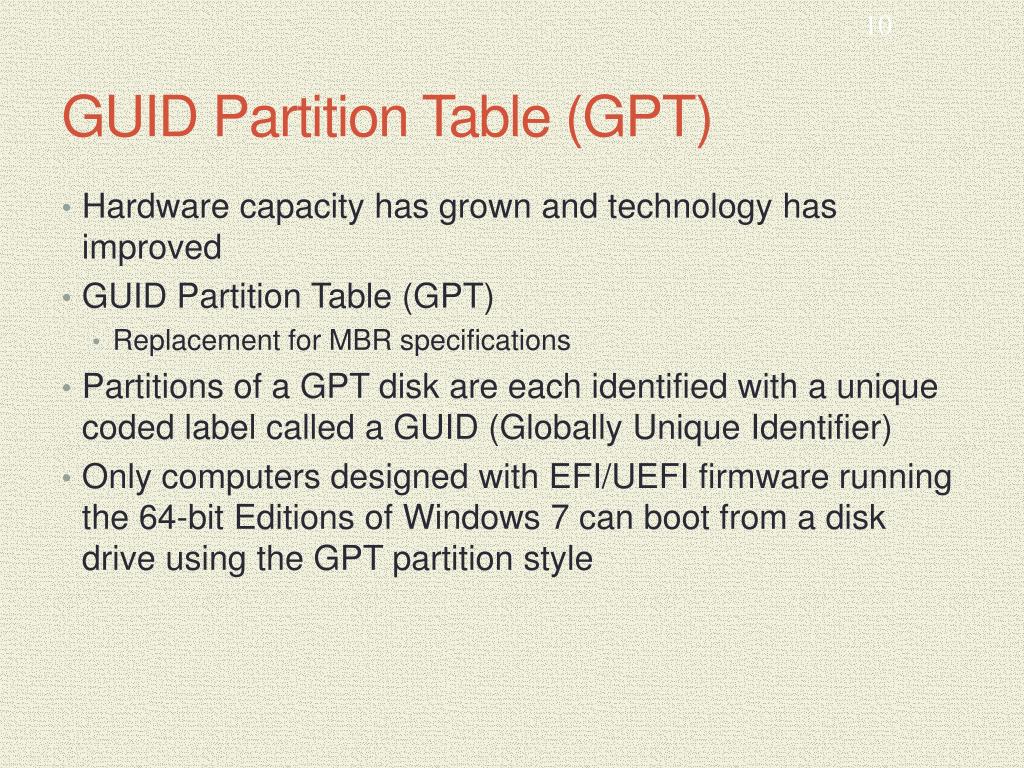 10

GUID Partition Table (GPT)

• Hardware capacity has grown and technology has improved
• GUID Partition Table (GPT)
  • Replacement for MBR specifications
• Partitions of a GPT disk are each identified with a unique coded label called a GUID (Globally Unique Identifier)
• Only computers designed with EFI/UEFI firmware running the 64-bit Editions of Windows 7 can boot from a disk drive using the GPT partition style